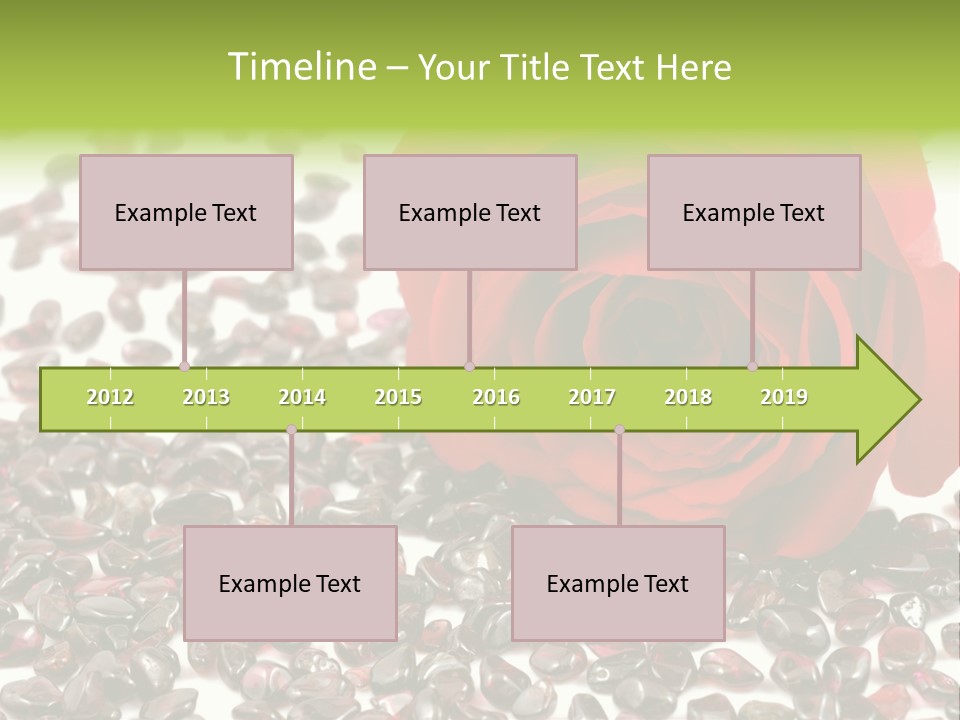 Timeline – Your Title Text Here

Example Text

Example Text

Example Text

2012 2013 2014 2015 2016 2017 2018 2019

Example Text

Example Text